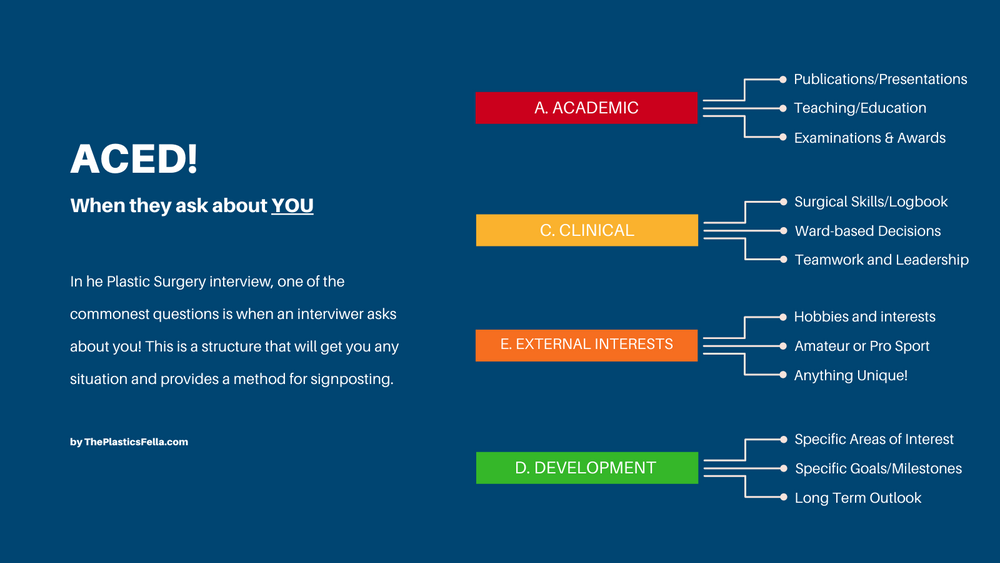 ACED!

When they ask about YOU

In he Plastic Surgery interview, one of the commonest questions is when an interviwer asks about you! This is a structure that will get you any situation and provides a method for signposting.

by ThePlasticsFella.com

A. ACADEMIC

Publications/Presentations

Teaching/Education

Examinations & Awards

C. CLINICAL

Surgical Skills/Logbook

Ward-based Decisions

Teamwork and Leadership

E. EXTERNAL INTERESTS

Hobbies and interests

Amateur or Pro Sport

Anything Unique!

D. DEVELOPMENT

Specific Areas of Interest

Specific Goals/Milestones

Long Term Outlook